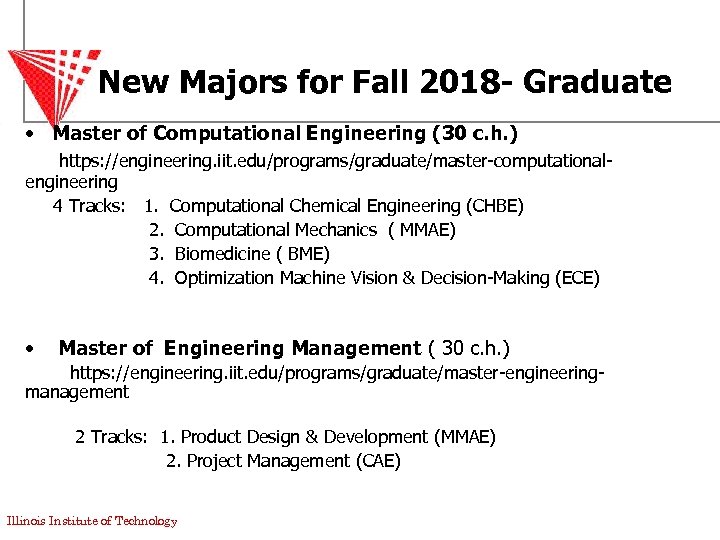 New Majors for Fall 2018- Graduate

• Master of Computational Engineering (30 c.h.)
https://engineering.iit.edu/programs/graduate/master-computational-engineering
4 Tracks: 1. Computational Chemical Engineering (CHBE)
2. Computational Mechanics ( MMAE)
3. Biomedicine ( BME)
4. Optimization Machine Vision & Decision-Making (ECE)

• Master of Engineering Management ( 30 c.h.)
https://engineering.iit.edu/programs/graduate/master-engineering-management

2 Tracks: 1. Product Design & Development (MMAE)
2. Project Management (CAE)

Illinois Institute of Technology